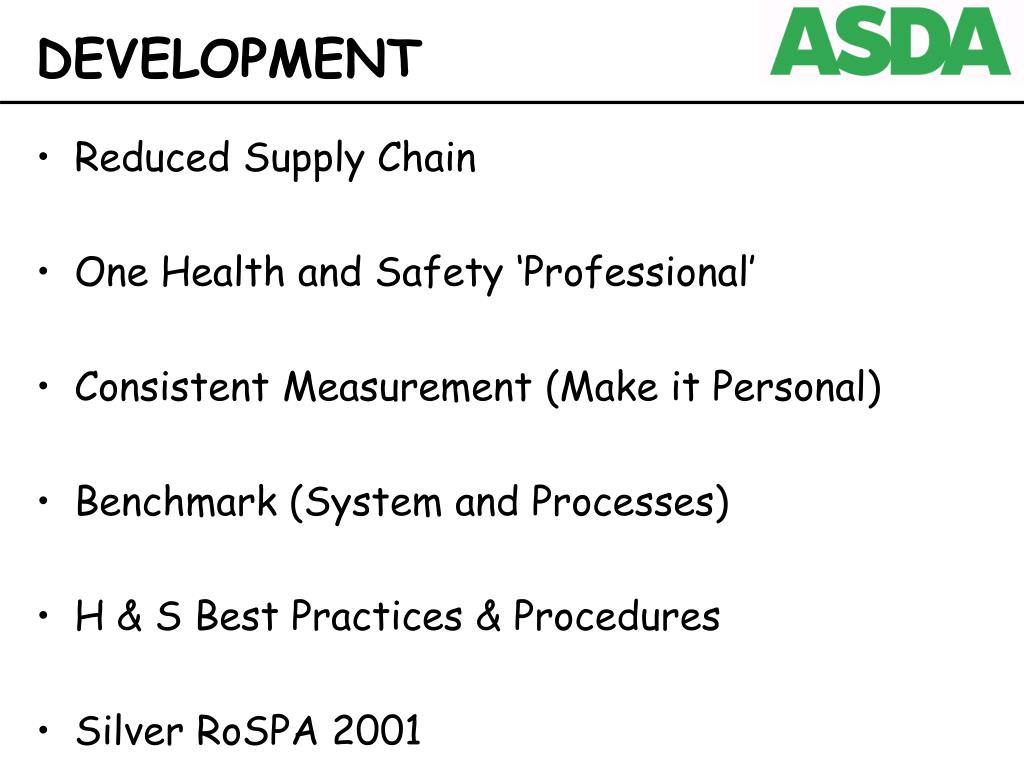 DEVELOPMENT

ASDA

• Reduced Supply Chain

• One Health and Safety ‘Professional’

• Consistent Measurement (Make it Personal)

• Benchmark (System and Processes)

• H & S Best Practices & Procedures

• Silver RoSPA 2001